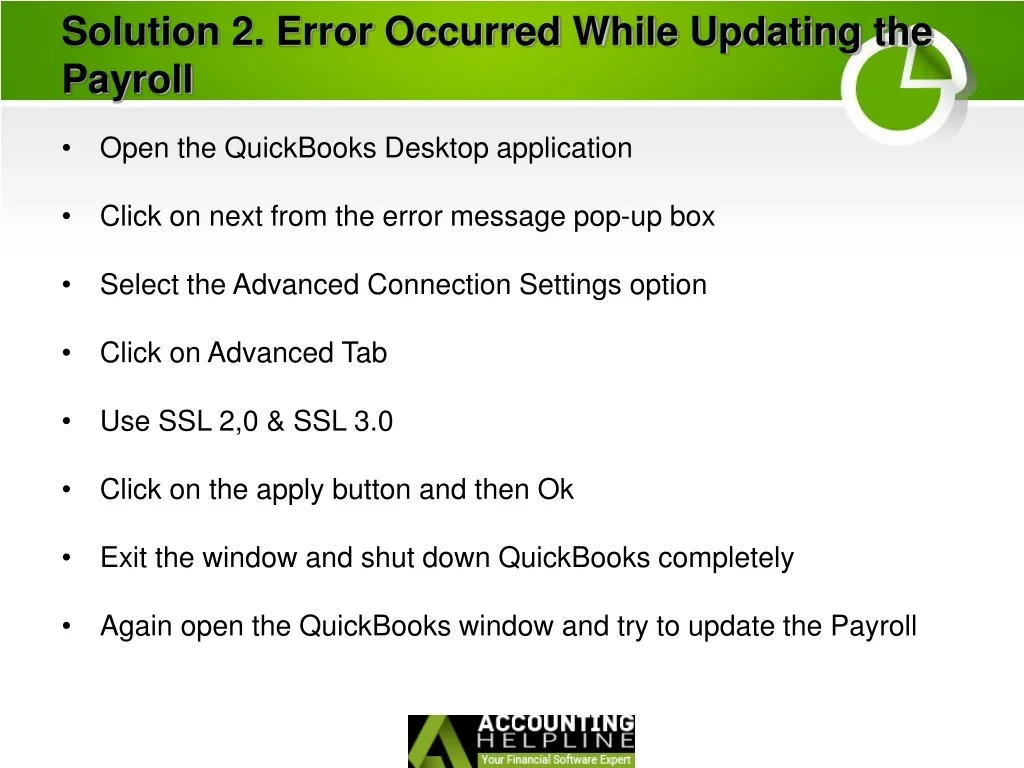 Solution 2. Error Occurred While Updating the Payroll

• Open the QuickBooks Desktop application

• Click on next from the error message pop-up box

• Select the Advanced Connection Settings option

• Click on Advanced Tab

• Use SSL 2,0 & SSL 3.0

• Click on the apply button and then Ok

• Exit the window and shut down QuickBooks completely

• Again open the QuickBooks window and try to update the Payroll

ACCOUNTING HELPLINE
Your Financial Software Expert